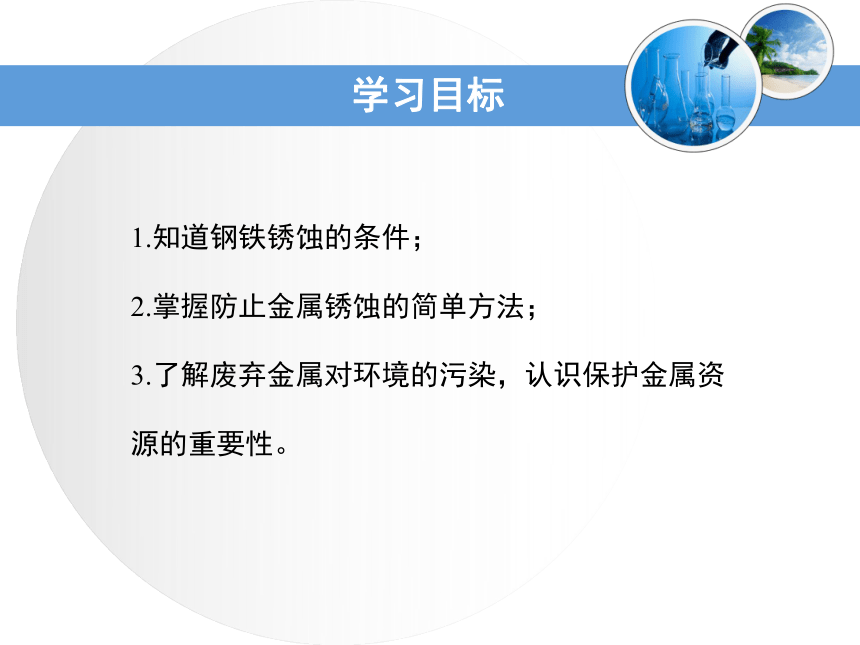 学习目标

1.知道钢铁锈蚀的条件；

2.掌握防止金属锈蚀的简单方法；

3.了解废弃金属对环境的污染，认识保护金属资源的重要性。